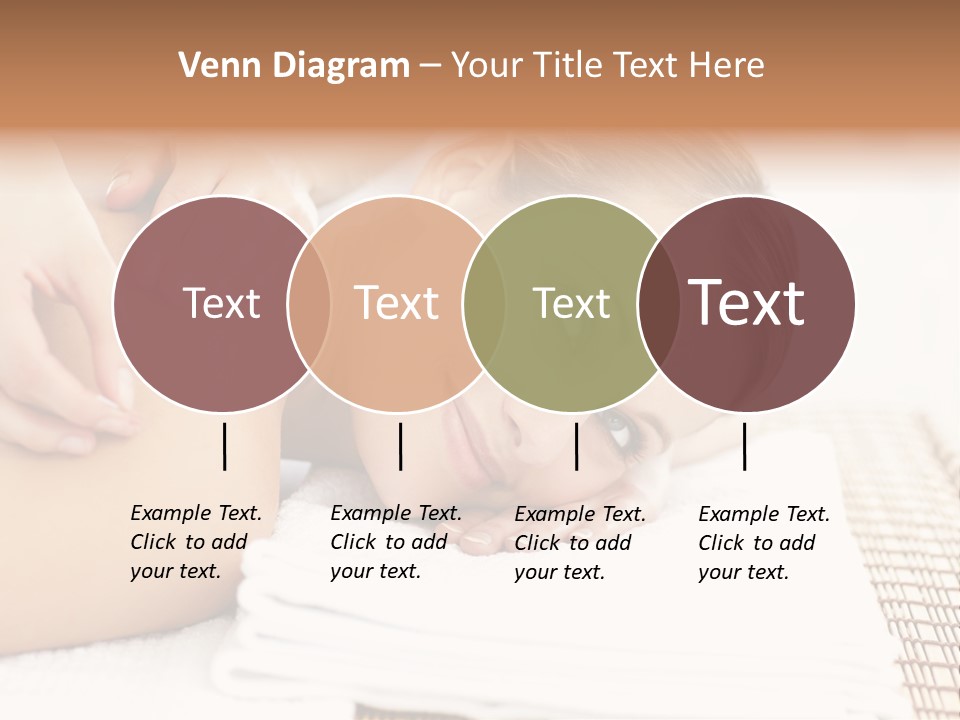 Venn Diagram – Your Title Text Here

Text

Text

Text

Text

Example Text. Click to add your text.

Example Text. Click to add your text.

Example Text. Click to add your text.

Example Text. Click to add your text.